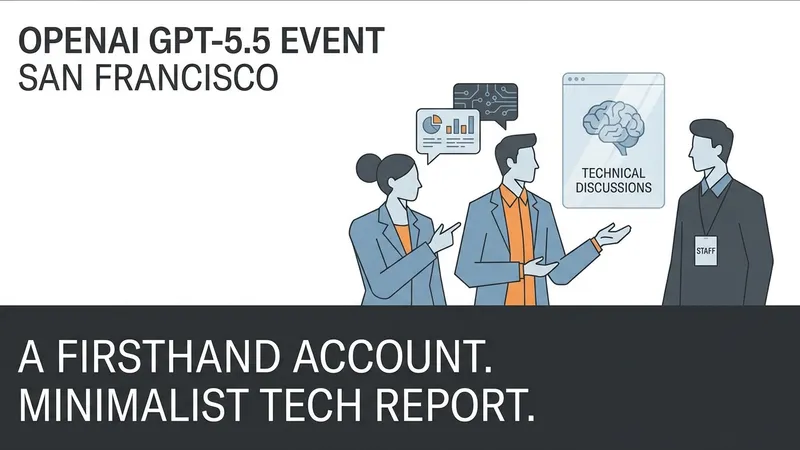 OPENAI GPT-5.5 EVENT
SAN FRANCISCO

TECHNICAL DISCUSSIONS

STAFF

A FIRSTHAND ACCOUNT.
MINIMALIST TECH REPORT.